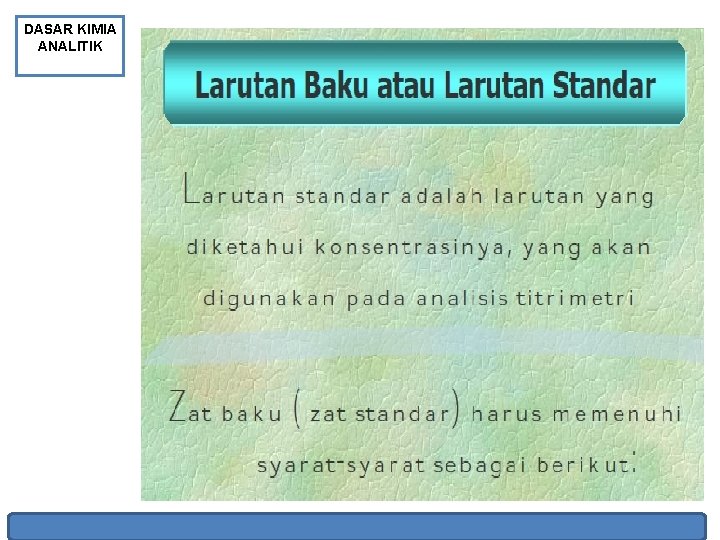 DASAR KIMIA
ANALITIK

Larutan Baku atau Larutan Standar

Larutan standar adalah larutan yang diketahui konsentrasinya, yang akan digunakan pada analisis titrimetri

Zat baku (zat standar) harus memenuhi syarat-syarat sebagai berikut: